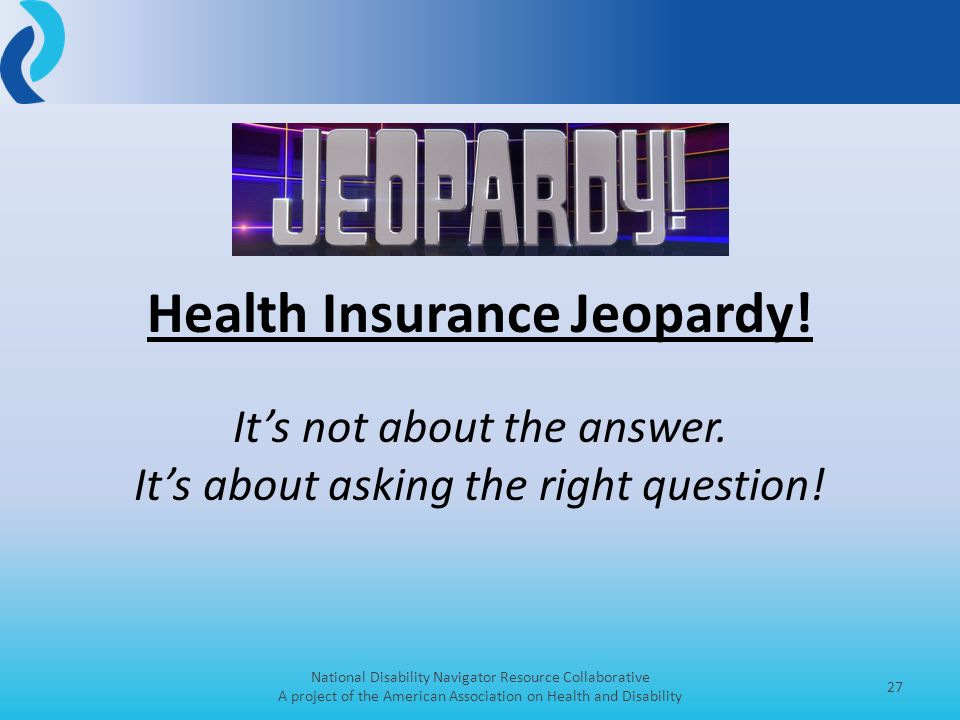 JEOPARDY!

Health Insurance Jeopardy!

It’s not about the answer.
It’s about asking the right question!

National Disability Navigator Resource Collaborative
A project of the American Association on Health and Disability

27